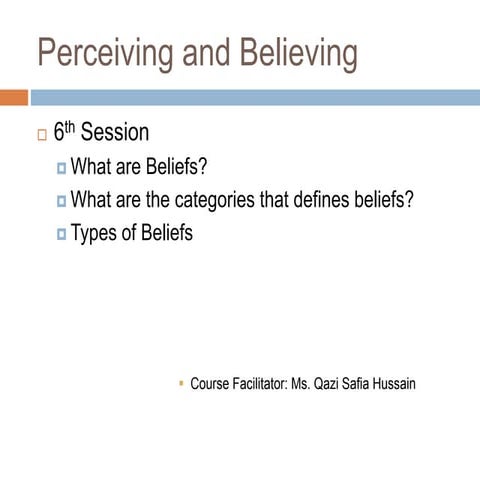 Perceiving and Believing

6th Session

What are Beliefs?

What are the categories that defines beliefs?

Types of Beliefs

Course Facilitator: Ms. Qazi Safia Hussain